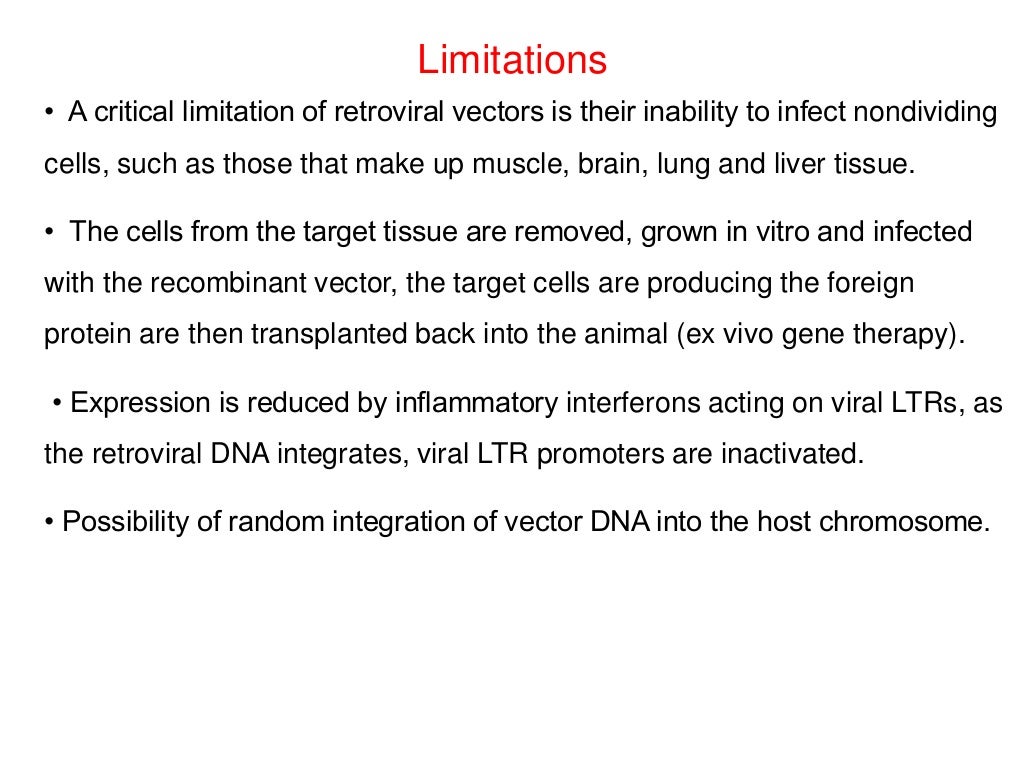 Limitations

• A critical limitation of retroviral vectors is their inability to infect nondividing cells, such as those that make up muscle, brain, lung and liver tissue.

• The cells from the target tissue are removed, grown in vitro and infected with the recombinant vector, the target cells are producing the foreign protein are then transplanted back into the animal (ex vivo gene therapy).

• Expression is reduced by inflammatory interferons acting on viral LTRs, as the retroviral DNA integrates, viral LTR promoters are inactivated.

• Possibility of random integration of vector DNA into the host chromosome.